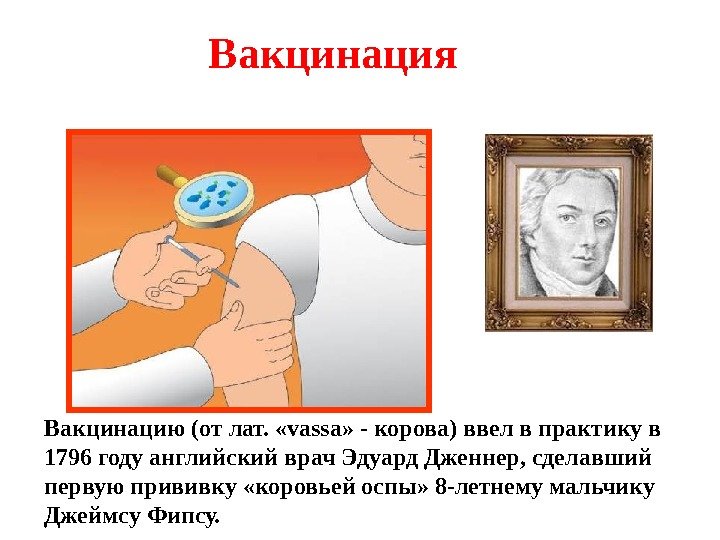 Вакцинация

Вакцинацию (от лат. «vassa» - корова) ввел в практику в 1796 году английский врач Эдуард Дженнер, сделавший первую прививку «коровьей оспы» 8-летнему мальчику Джеймсу Фипсу.